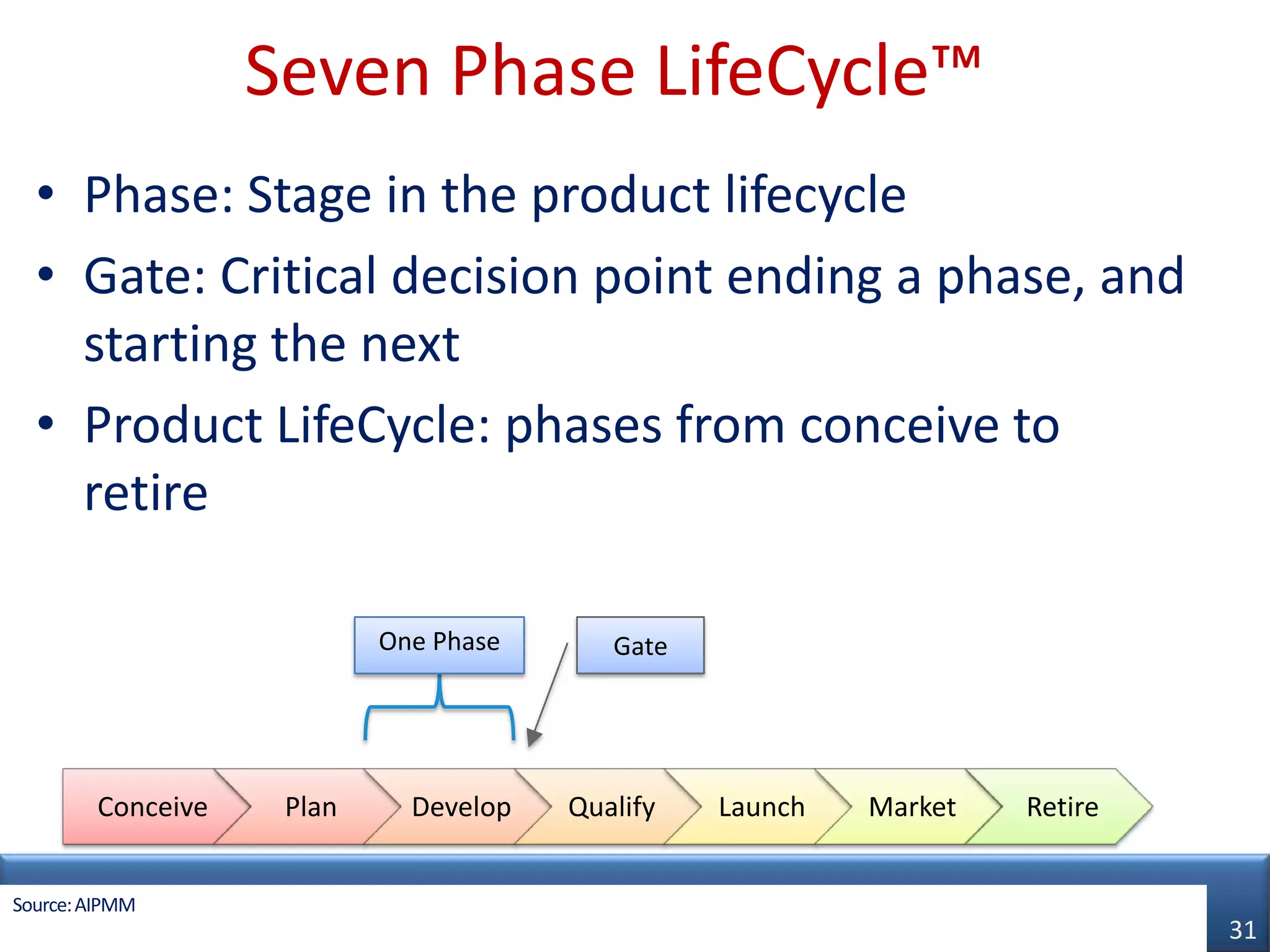 Seven Phase LifeCycle™

• Phase: Stage in the product lifecycle

• Gate: Critical decision point ending a phase, and starting the next

• Product LifeCycle: phases from conceive to retire

One Phase

Gate

Conceive

Plan

Develop

Qualify

Launch

Market

Retire

Source: AIPMM

31